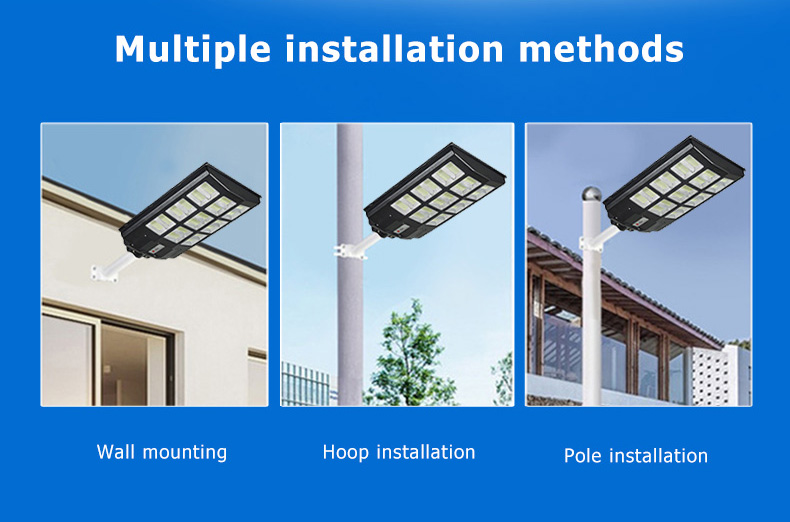 Multiple installation methods

Wall mounting

Hoop installation

Pole installation